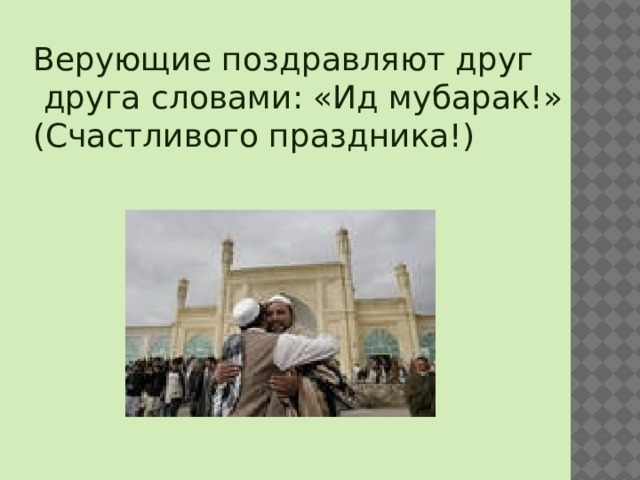 Верующие поздравляют друг друга словами: «Ид мубарак!» (Счастливого праздника!)